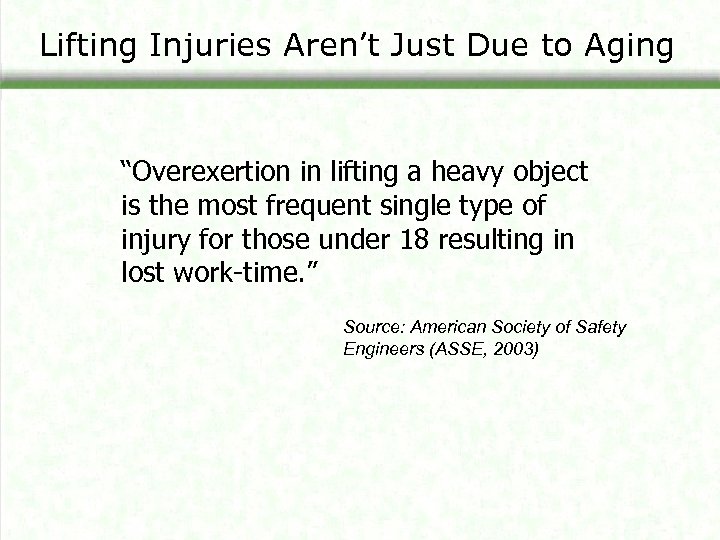 Lifting Injuries Aren't Just Due to Aging

"Overexertion in lifting a heavy object is the most frequent single type of injury for those under 18 resulting in lost work-time."

Source: American Society of Safety Engineers (ASSE, 2003)